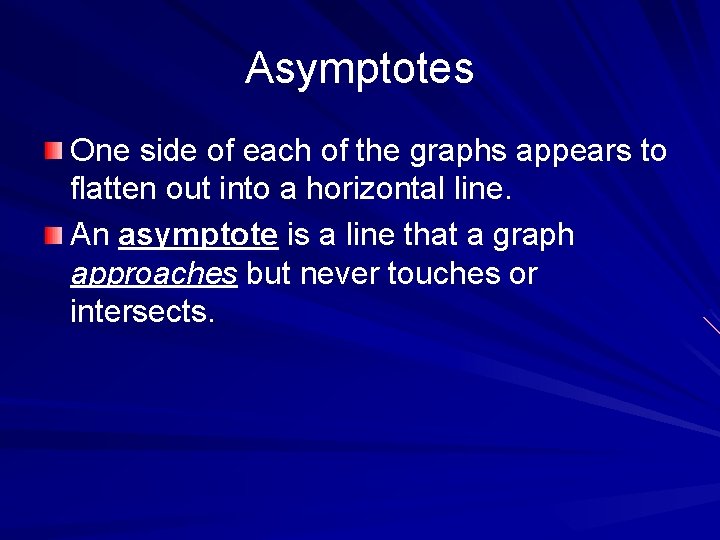 Asymptotes

One side of each of the graphs appears to flatten out into a horizontal line.

An asymptote is a line that a graph approaches but never touches or intersects.